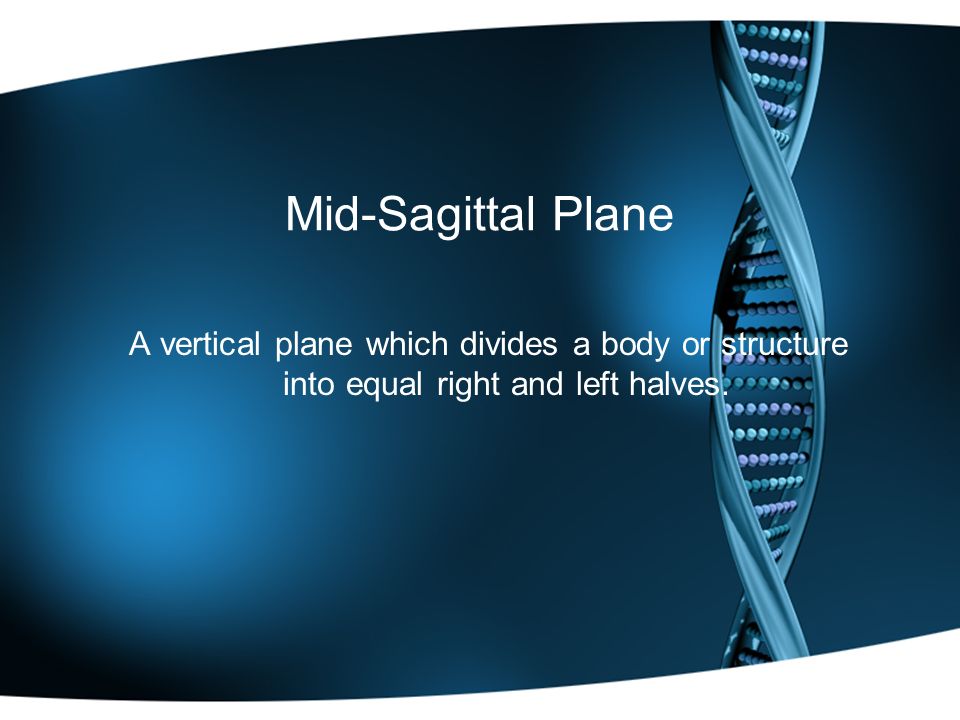 Mid-Sagittal Plane

A vertical plane which divides a body or structure into equal right and left halves.